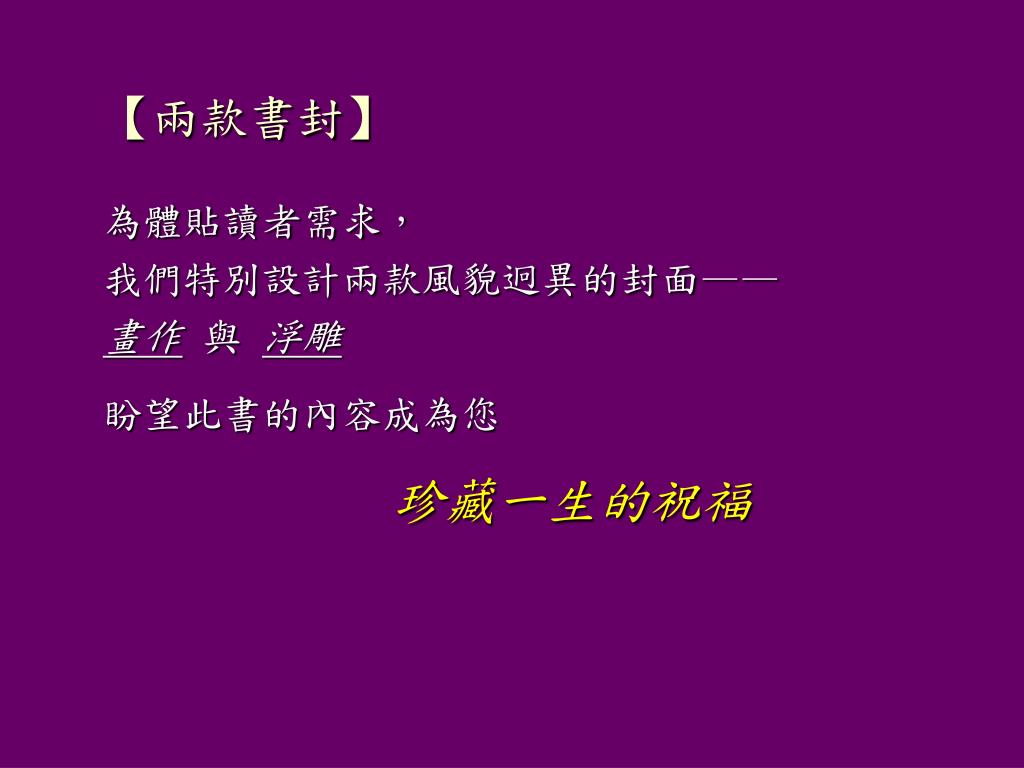 【兩款書封】

為體貼讀者需求，
我們特別設計兩款風貌迥異的封面——
畫作 與 浮雕

盼望此書的內容成為您

珍藏一生的祝福